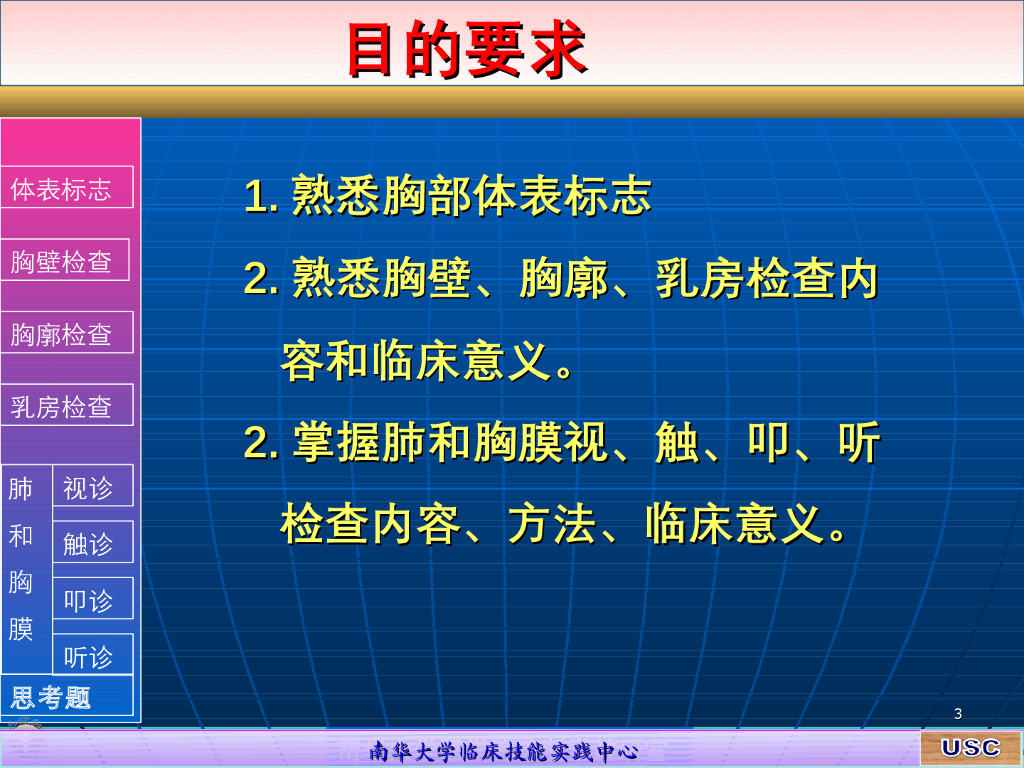 目的要求

体表标志

胸壁检查

胸廓检查

乳房检查

肺和胸膜

视诊

触诊

叩诊

听诊

思考题

1. 熟悉胸部体表标志

2. 熟悉胸壁、胸廓、乳房检查内容和临床意义。

2. 掌握肺和胸膜视、触、叩、听检查内容、方法、临床意义。

3

南华大学临床技能实践中心

USC